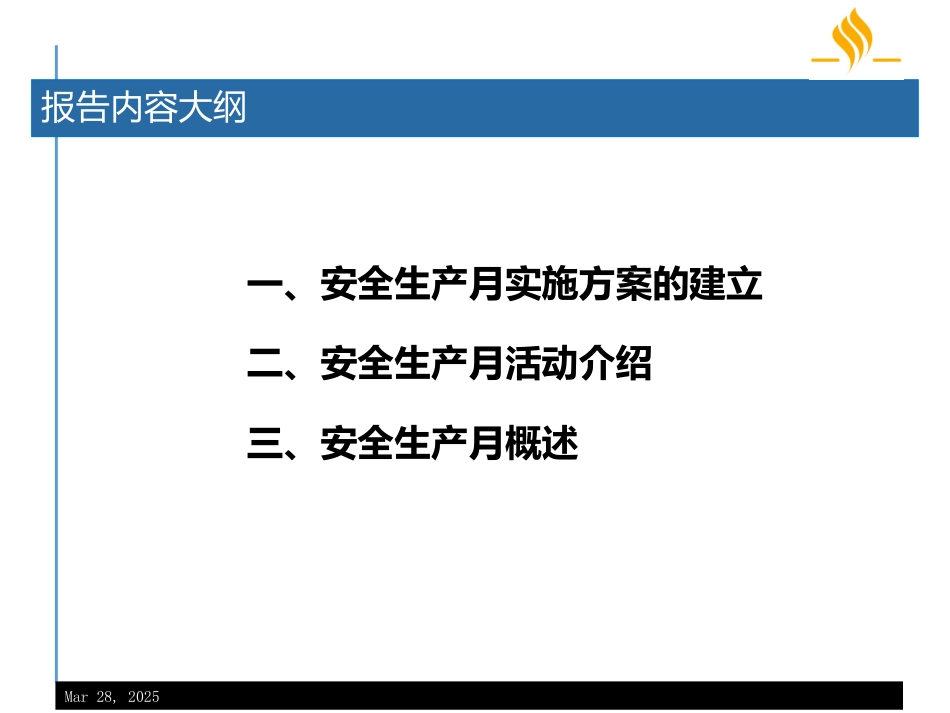 报告内容大纲

一、安全生产月实施方案的建立

二、安全生产月活动介绍

三、安全生产月概述

Mar 28, 2025